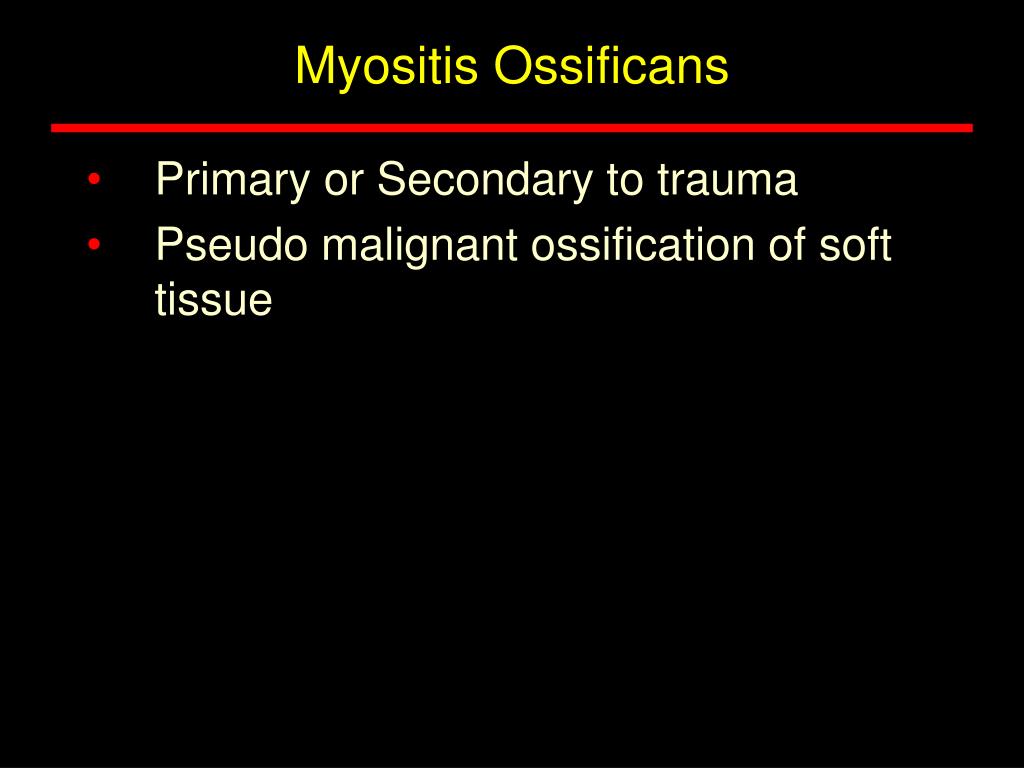 Myositis Ossificans

• Primary or Secondary to trauma
• Pseudo malignant ossification of soft tissue